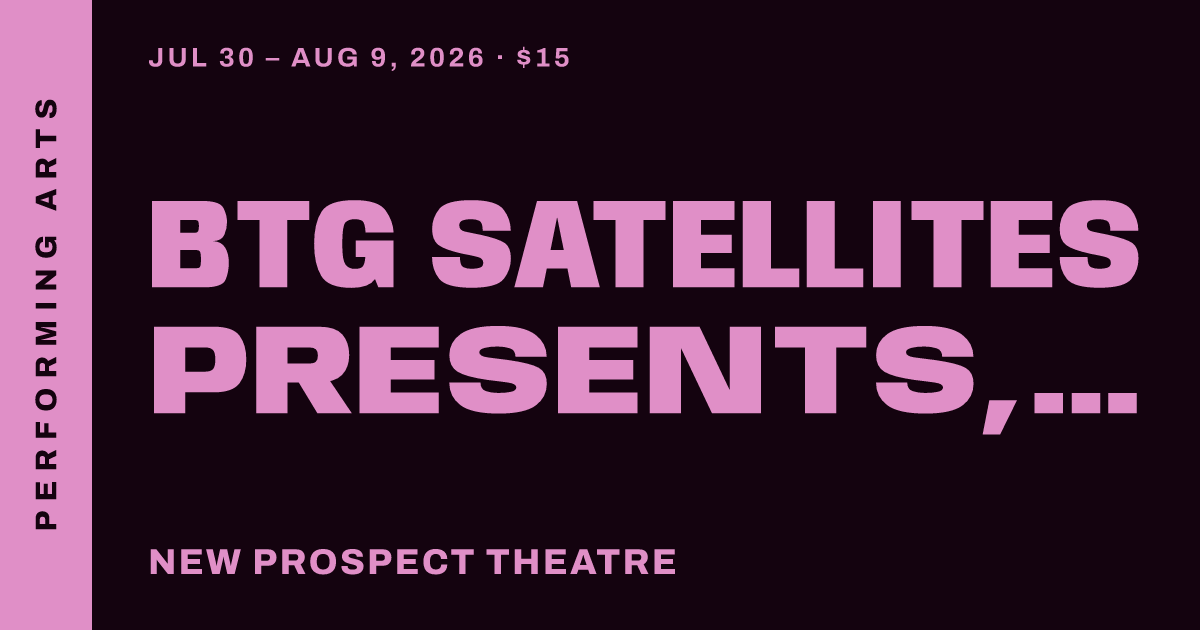 PERFORMING ARTS

JUL 30 – AUG 9, 2026 · $15

BTG SATELLITES PRESENTS,...

NEW PROSPECT THEATRE